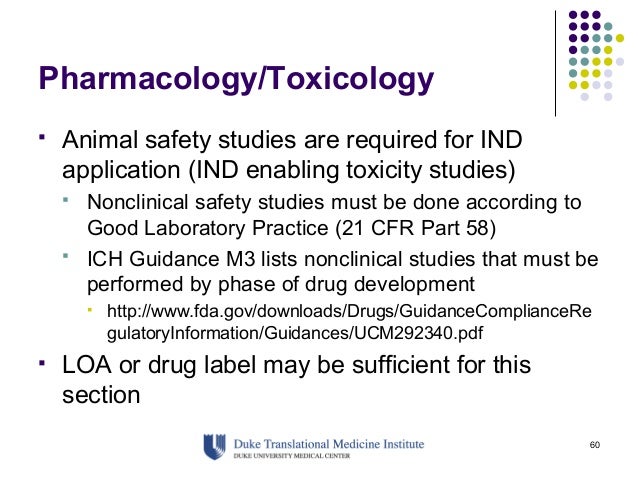 Pharmacology/Toxicology

- Animal safety studies are required for IND application (IND enabling toxicity studies)
  - Nonclinical safety studies must be done according to Good Laboratory Practice (21 CFR Part 58)
  - ICH Guidance M3 lists nonclinical studies that must be performed by phase of drug development
    - http://www.fda.gov/downloads/Drugs/GuidanceComplianceRegulatoryInformation/Guidances/UCM292340.pdf
- LOA or drug label may be sufficient for this section

Duke Translational Medicine Institute
DUKE UNIVERSITY MEDICAL CENTER

60